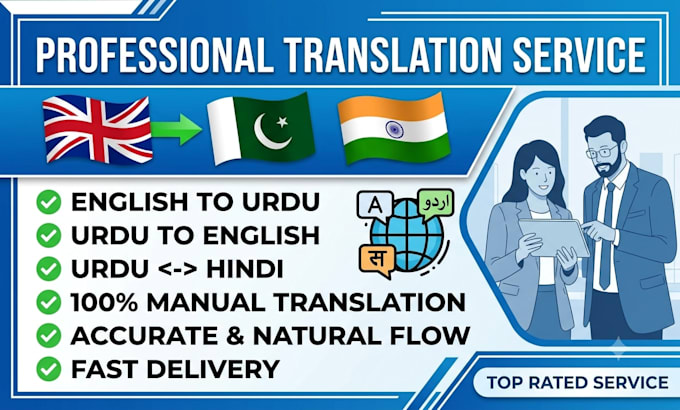 PROFESSIONAL TRANSLATION SERVICE

ENGLISH TO URDU
URDU TO ENGLISH
URDU <-> HINDI
100% MANUAL TRANSLATION
ACCURATE & NATURAL FLOW
FAST DELIVERY

A
اردو
स

TOP RATED SERVICE